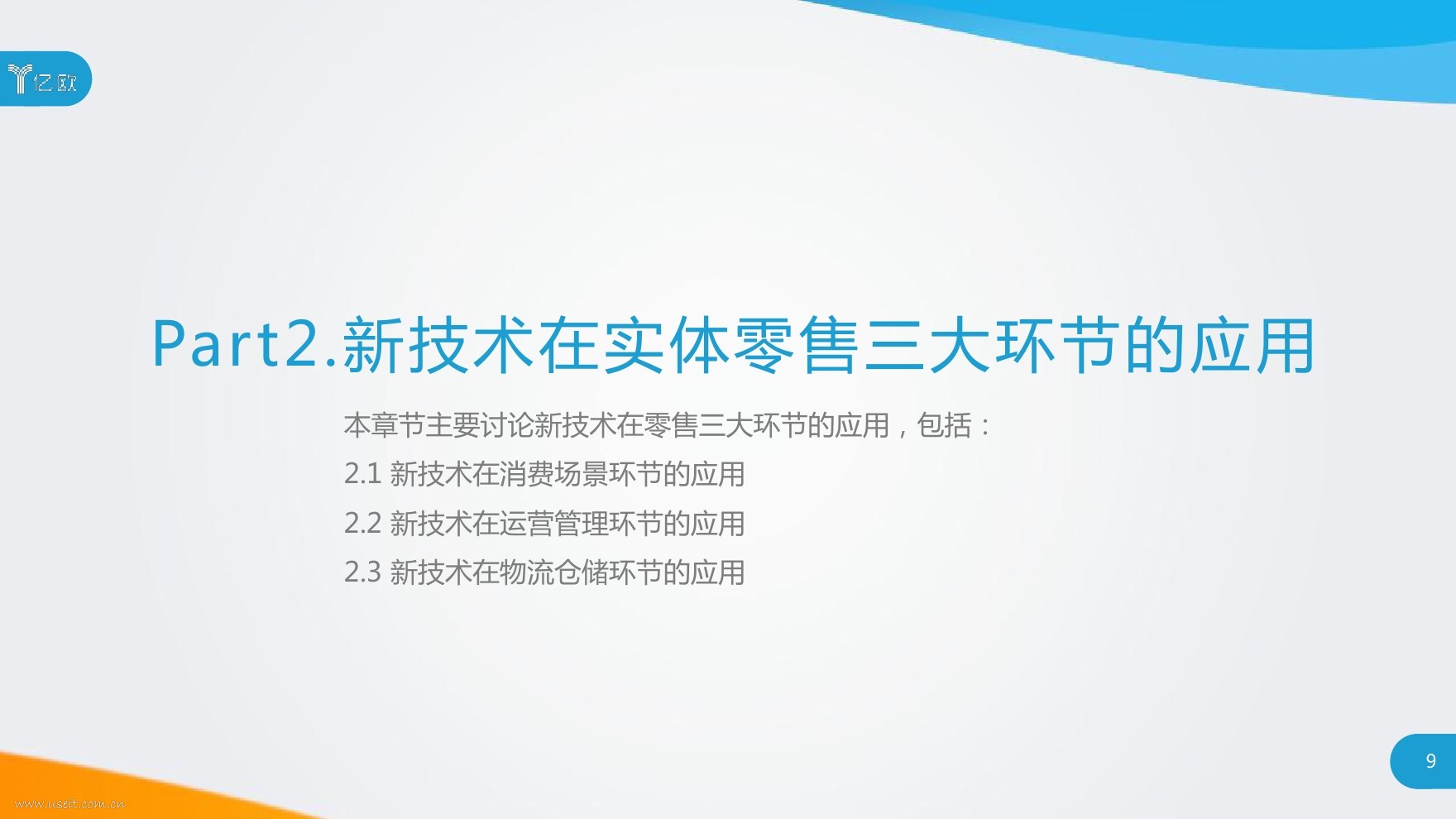 亿欧

Part2.新技术在实体零售三大环节的应用

本章节主要讨论新技术在零售三大环节的应用，包括：
2.1 新技术在消费场景环节的应用
2.2 新技术在运营管理环节的应用
2.3 新技术在物流仓储环节的应用

9

www.useit.com.cn